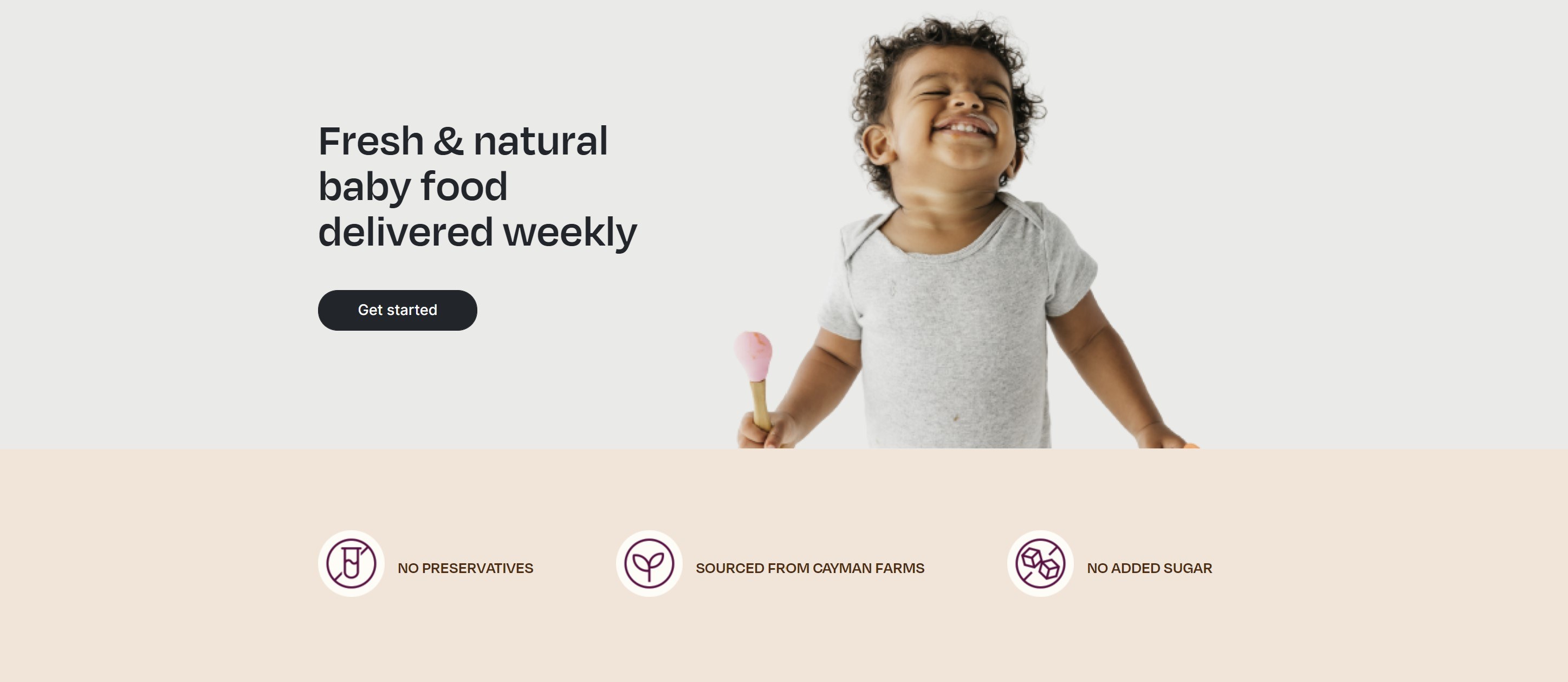 Fresh & natural baby food delivered weekly

Get started

NO PRESERVATIVES

SOURCED FROM CAYMAN FARMS

NO ADDED SUGAR